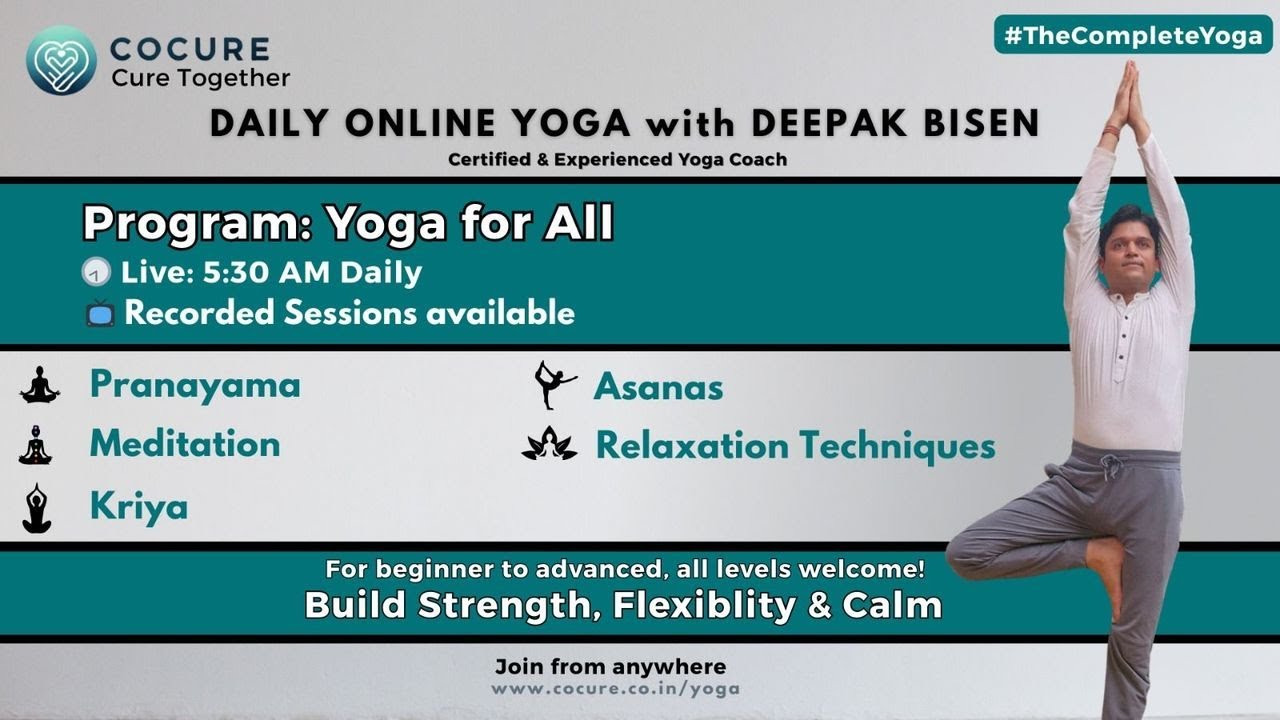 COCURE
Cure Together

#TheCompleteYoga

DAILY ONLINE YOGA with DEEPAK BISEN
Certified & Experienced Yoga Coach

Program: Yoga for All
Live: 5:30 AM Daily
Recorded Sessions available

Pranayama
Meditation
Kriya

Asanas
Relaxation Techniques

For beginner to advanced, all levels welcome!
Build Strength, Flexiblity & Calm

Join from anywhere
www.cocure.co.in/yoga